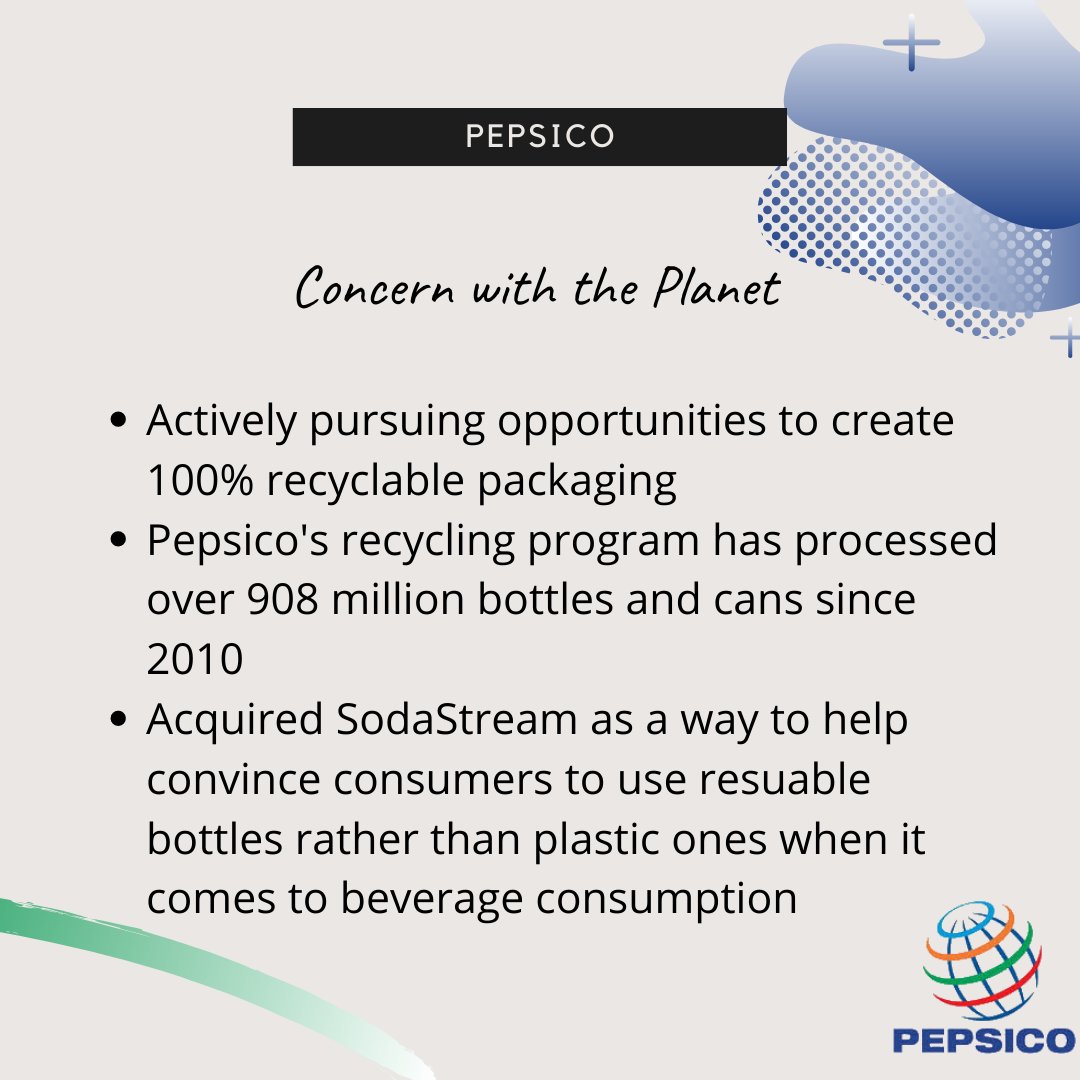 PEPSICO

Concern with the Planet

- Actively pursuing opportunities to create 100% recyclable packaging
- Pepsico's recycling program has processed over 908 million bottles and cans since 2010
- Acquired SodaStream as a way to help convince consumers to use resuable bottles rather than plastic ones when it comes to beverage consumption

PEPSICO